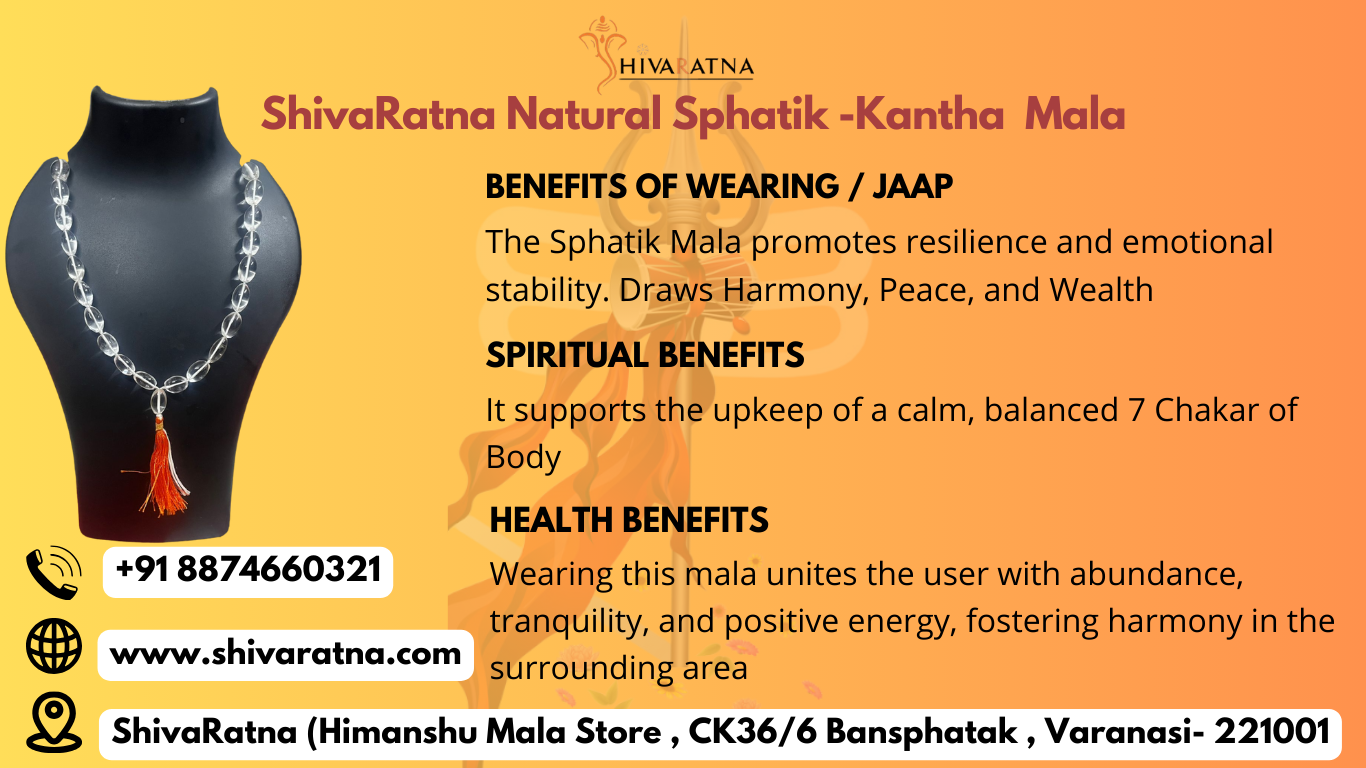 SHIVARATNA

ShivaRatna Natural Sphatik -Kantha Mala

BENEFITS OF WEARING / JAAP

The Sphatik Mala promotes resilience and emotional stability. Draws Harmony, Peace, and Wealth

SPIRITUAL BENEFITS

It supports the upkeep of a calm, balanced 7 Chakar of Body

HEALTH BENEFITS

Wearing this mala unites the user with abundance, tranquility, and positive energy, fostering harmony in the surrounding area

+91 8874660321

www.shivaratna.com

ShivaRatna (Himanshu Mala Store , CK36/6 Bansphatak , Varanasi- 221001